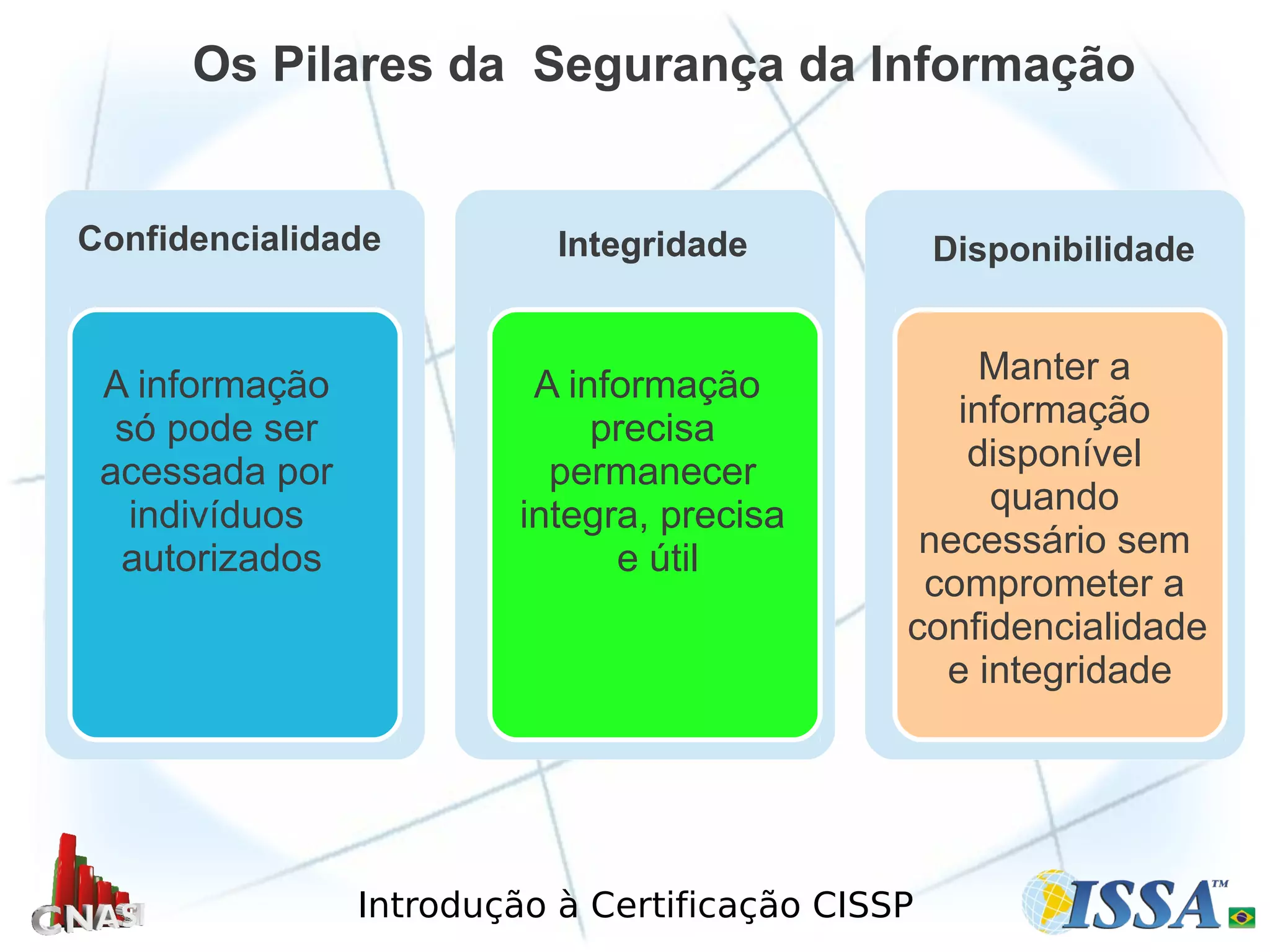 Os Pilares da Segurança da Informação

Confidencialidade

A informação só pode ser acessada por indivíduos autorizados

Integridade

A informação precisa permanecer integra, precisa e útil

Disponibilidade

Manter a informação disponível quando necessário sem comprometer a confidencialidade e integridade

CNASI

Introdução à Certificação CISSP

ISSA™